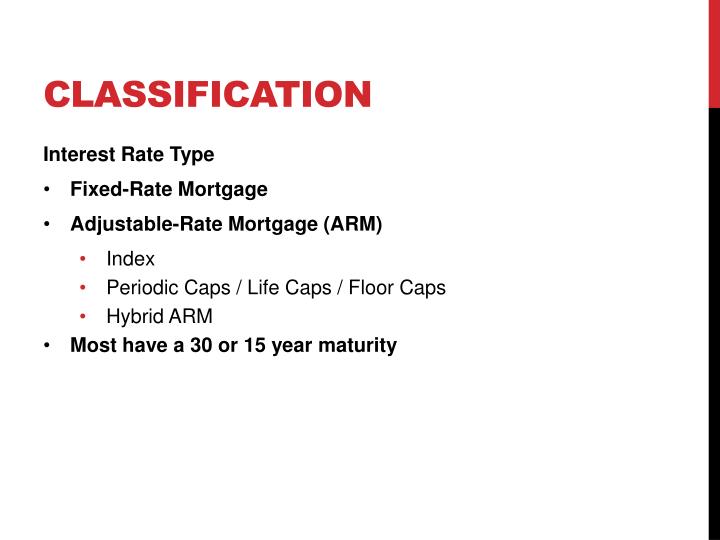 CLASSIFICATION

Interest Rate Type

• Fixed-Rate Mortgage
• Adjustable-Rate Mortgage (ARM)
  • Index
  • Periodic Caps / Life Caps / Floor Caps
  • Hybrid ARM
• Most have a 30 or 15 year maturity